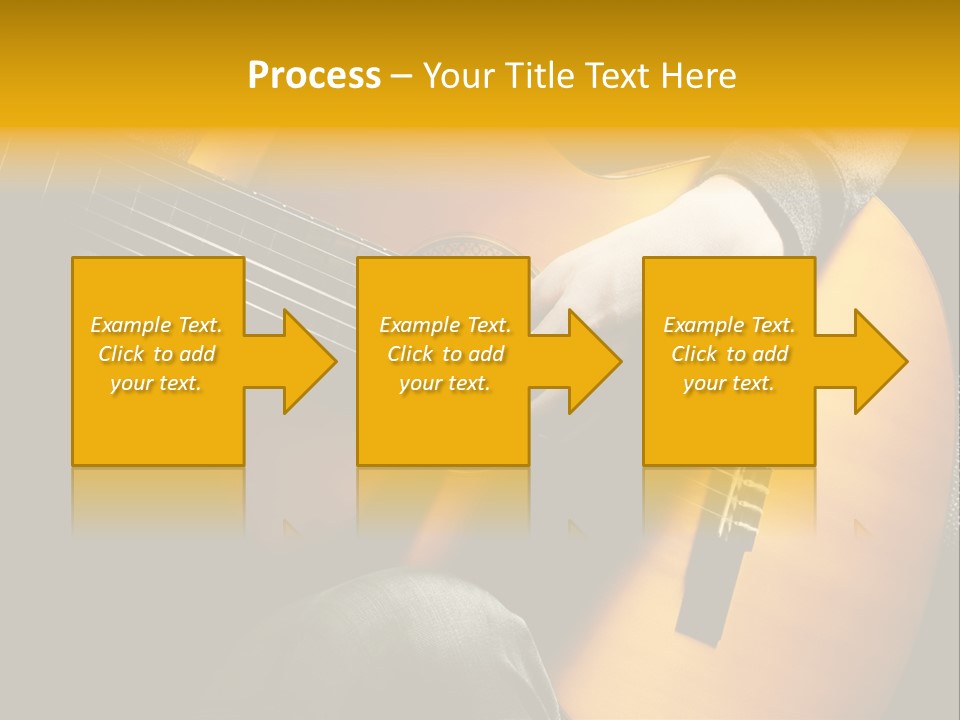 Process – Your Title Text Here

Example Text. Click to add your text.

Example Text. Click to add your text.

Example Text. Click to add your text.